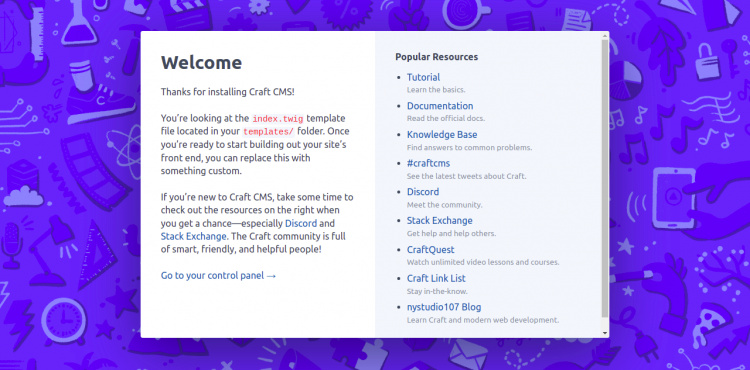 Welcome

Thanks for installing Craft CMS!

You're looking at the index.twig template file located in your templates/ folder. Once you're ready to start building out your site's front end, you can replace this with something custom.

If you're new to Craft CMS, take some time to check out the resources on the right when you get a chance—especially Discord and Stack Exchange. The Craft community is full of smart, friendly, and helpful people!

Go to your control panel →

Popular Resources

- Tutorial
Learn the basics.
- Documentation
Read the official docs.
- Knowledge Base
Find answers to common problems.
- #craftcms
See the latest tweets about Craft.
- Discord
Meet the community.
- Stack Exchange
Get help and help others.
- CraftQuest
Watch unlimited video lessons and courses.
- Craft Link List
Stay in-the-know.
- nystudio107 Blog
Learn Craft and modern web development.